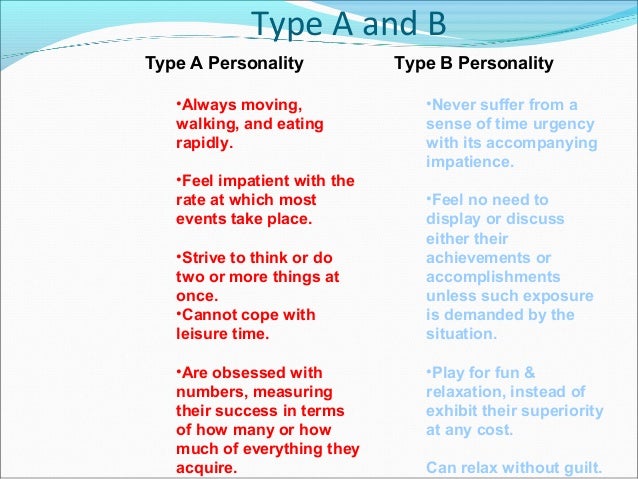 Type A and B

Type A Personality

•Always moving, walking, and eating rapidly.

•Feel impatient with the rate at which most events take place.

•Strive to think or do two or more things at once.
•Cannot cope with leisure time.

•Are obsessed with numbers, measuring their success in terms of how many or how much of everything they acquire.

Type B Personality

•Never suffer from a sense of time urgency with its accompanying impatience.

•Feel no need to display or discuss either their achievements or accomplishments unless such exposure is demanded by the situation.

•Play for fun & relaxation, instead of exhibit their superiority at any cost.

Can relax without guilt.